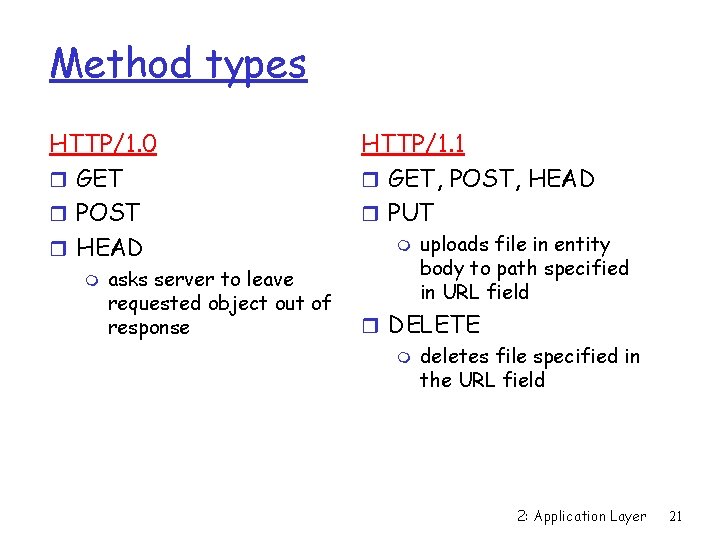 Method types

HTTP/1.0

- GET
- POST
- HEAD
  - asks server to leave requested object out of response

HTTP/1.1

- GET, POST, HEAD
- PUT
  - uploads file in entity body to path specified in URL field
- DELETE
  - deletes file specified in the URL field

2: Application Layer 21